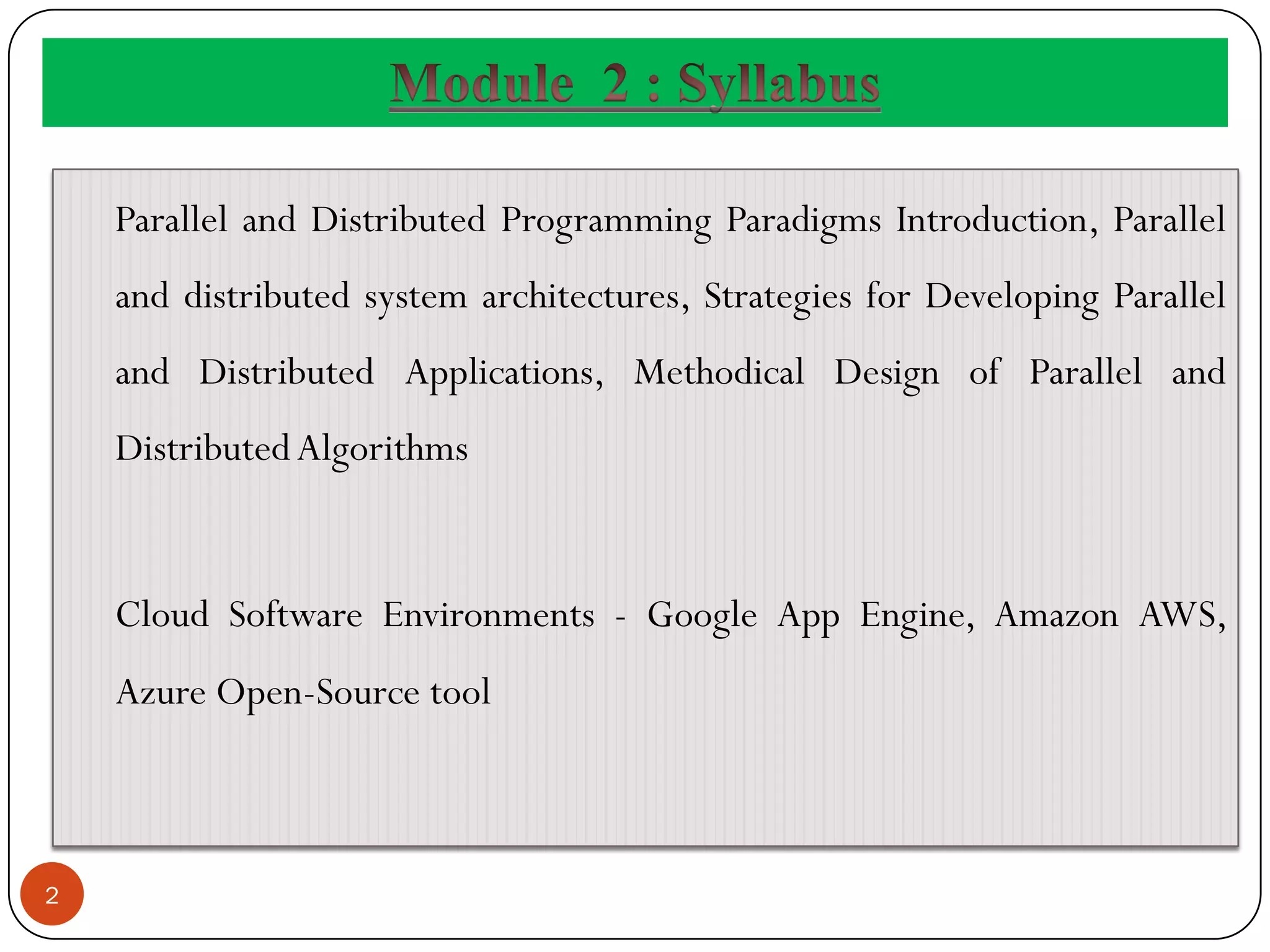 Module 2 : Syllabus

Parallel and Distributed Programming Paradigms Introduction, Parallel and distributed system architectures, Strategies for Developing Parallel and Distributed Applications, Methodical Design of Parallel and Distributed Algorithms

Cloud Software Environments - Google App Engine, Amazon AWS, Azure Open-Source tool

2